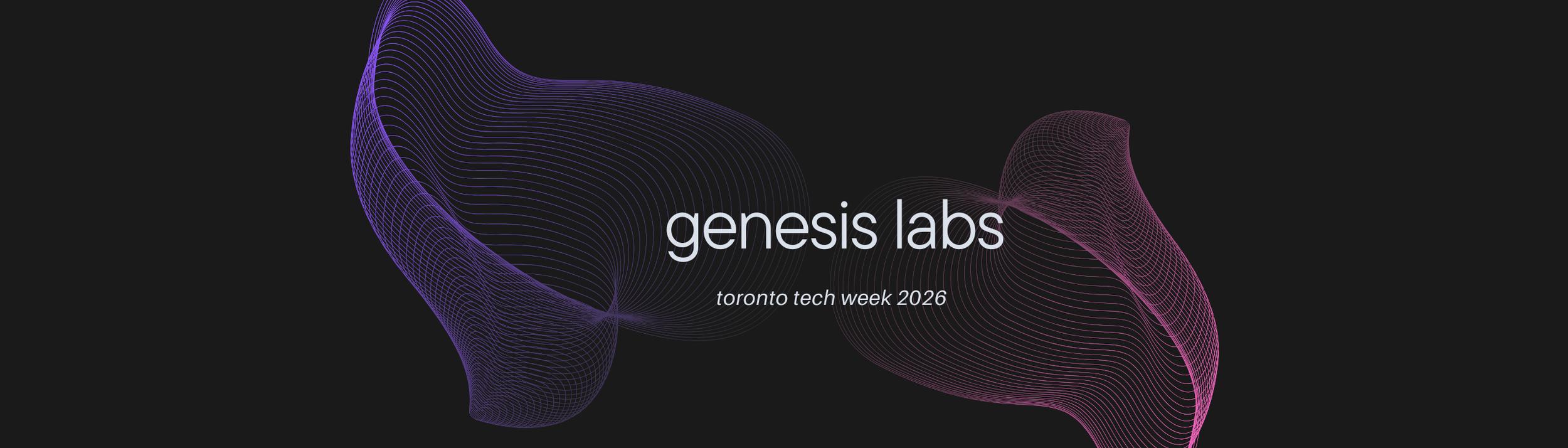 genesis labs

toronto tech week 2026